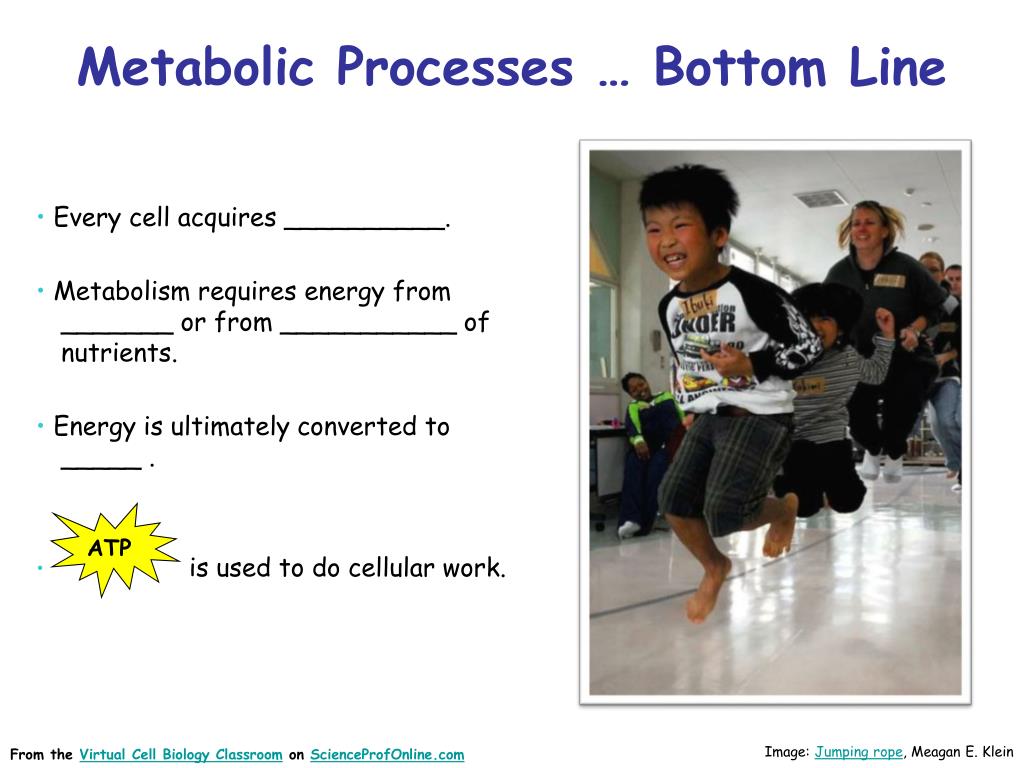 Metabolic Processes … Bottom Line

• Every cell acquires __________.

• Metabolism requires energy from _______ or from ___________ of nutrients.

• Energy is ultimately converted to _____ .

• ATP is used to do cellular work.

From the Virtual Cell Biology Classroom on ScienceProfOnline.com

Image: Jumping rope, Meagan E. Klein